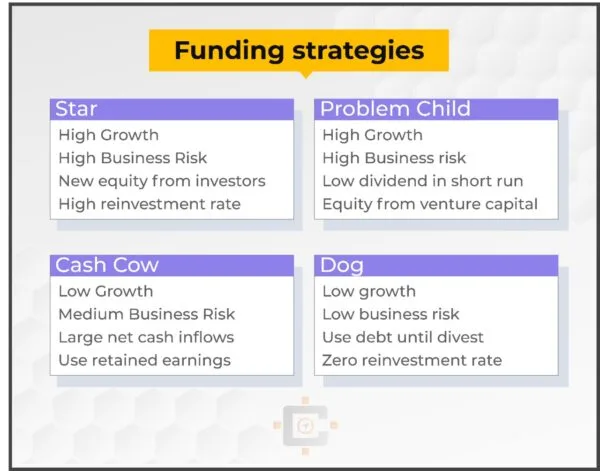 Funding strategies

Star
High Growth
High Business Risk
New equity from investors
High reinvestment rate

Problem Child
High Growth
High Business risk
Low dividend in short run
Equity from venture capital

Cash Cow
Low Growth
Medium Business Risk
Large net cash inflows
Use retained earnings

Dog
Low growth
Low business risk
Use debt until divest
Zero reinvestment rate